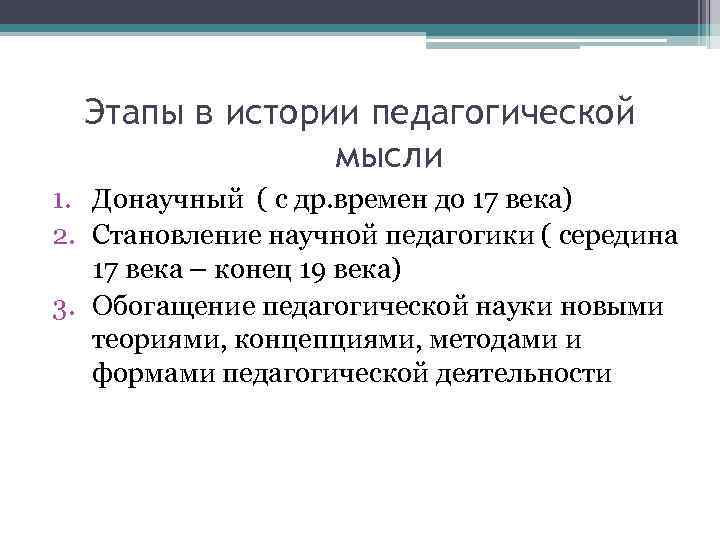 Этапы в истории педагогической мысли

1. Донаучный ( с др.времен до 17 века)
2. Становление научной педагогики ( середина 17 века – конец 19 века)
3. Обогащение педагогической науки новыми теориями, концепциями, методами и формами педагогической деятельности